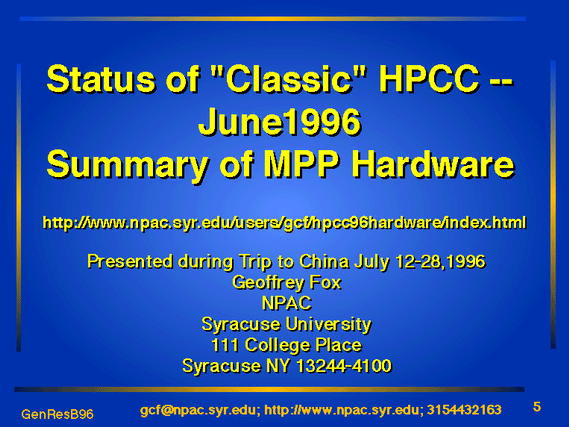 Status of "Classic" HPCC -- June1996
Summary of MPP Hardware

http://www.npac.syr.edu/users/gcf/hpcc96hardware/index.html

Presented during Trip to China July 12-28,1996
Geoffrey Fox
NPAC
Syracuse University
111 College Place
Syracuse NY 13244-4100

GenResB96
gcf@npac.syr.edu; http://www.npac.syr.edu; 3154432163
5